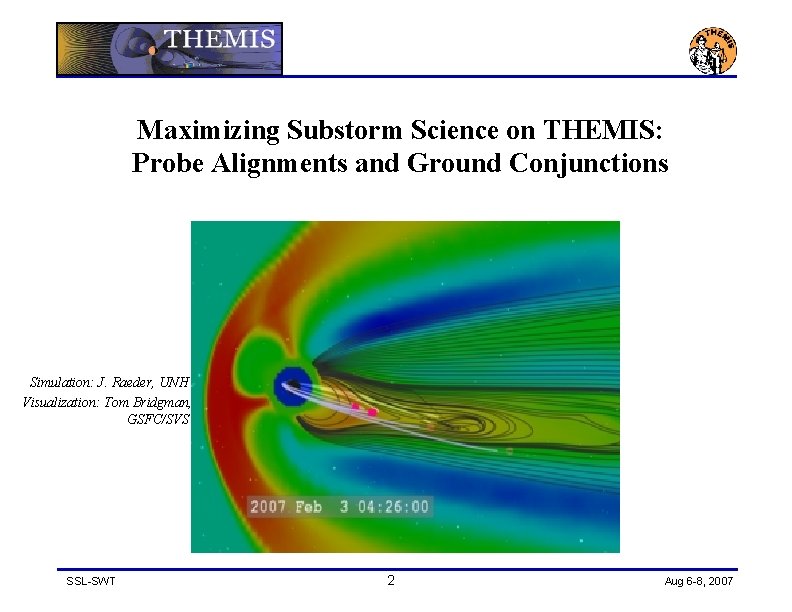 THEMIS

THEMIS

Maximizing Substorm Science on THEMIS: Probe Alignments and Ground Conjunctions

Simulation: J. Raeder, UNH
Visualization: Tom Bridgman, GSFC/SVS

2007 Feb 3 04:26:00

SSL-SWT

2

Aug 6-8, 2007